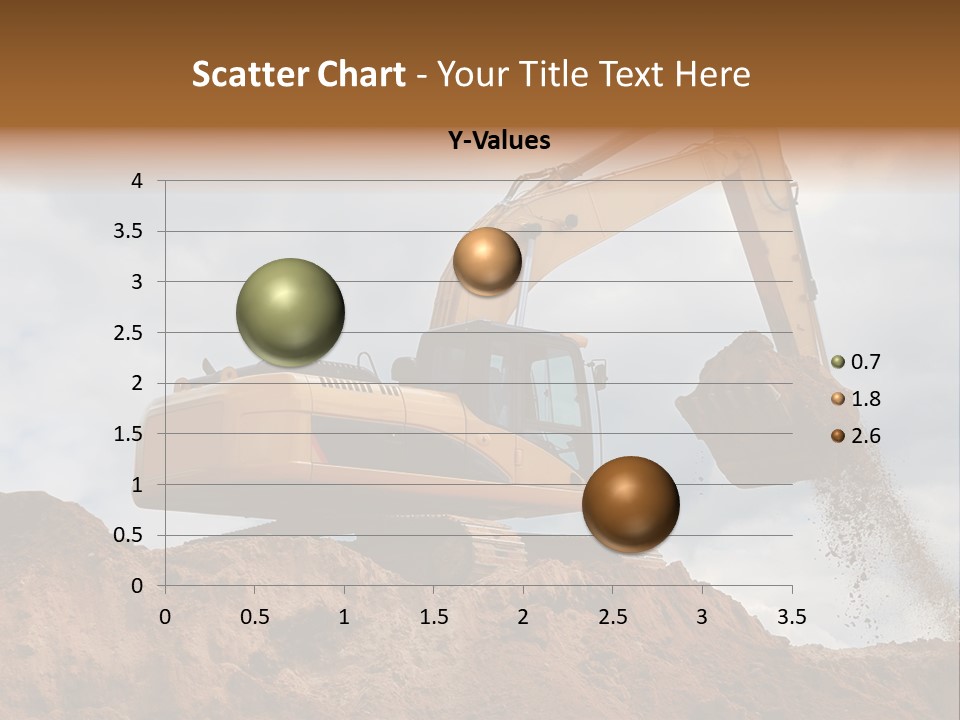 Scatter Chart - Your Title Text Here

Y-Values

4
3.5
3
2.5
2
1.5
1
0.5
0

0 0.5 1 1.5 2 2.5 3 3.5

0.7
1.8
2.6